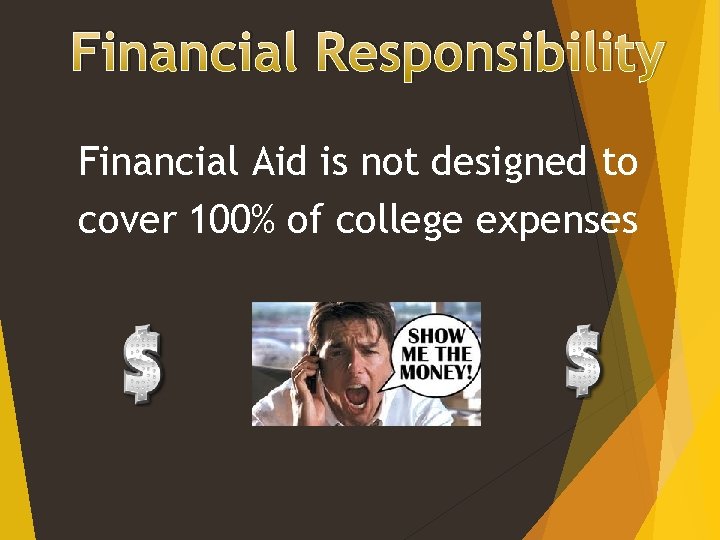 Financial Responsibility

Financial Aid is not designed to cover 100% of college expenses

$

SHOW ME THE MONEY!

$